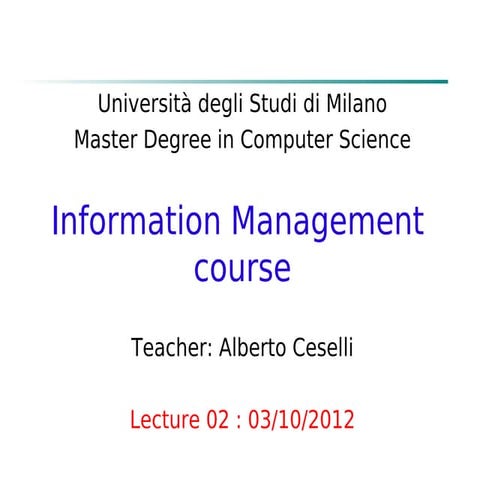 Università degli Studi di Milano
Master Degree in Computer Science

Information Management course

Teacher: Alberto Ceselli

Lecture 02 : 03/10/2012